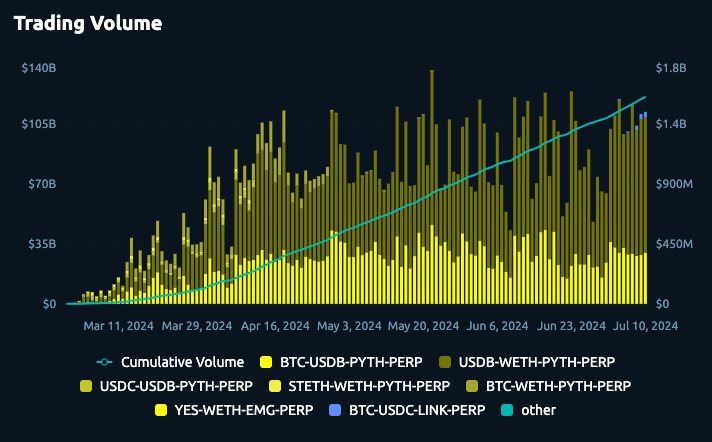 Trading Volume

$140B
$105B
$70B
$35B
$0

$1.8B
$1.4B
$900M
$450M
$0

Mar 11, 2024
Mar 29, 2024
Apr 16, 2024
May 3, 2024
May 20, 2024
Jun 6, 2024
Jun 23, 2024
Jul 10, 2024

Cumulative Volume
BTC-USDB-PYTH-PERP
USDB-WETH-PYTH-PERP
USDC-USDB-PYTH-PERP
STETH-WETH-PYTH-PERP
BTC-WETH-PYTH-PERP
YES-WETH-EMG-PERP
BTC-USDC-LINK-PERP
other